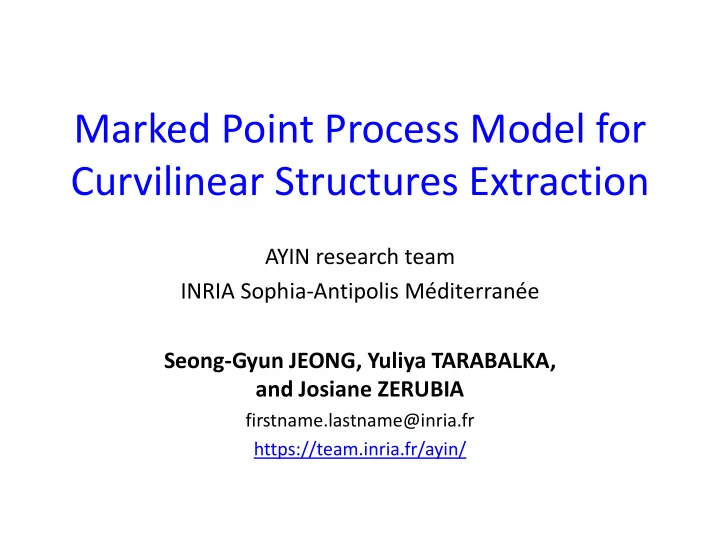 Marked Point Process Model for Curvilinear Structures Extraction

AYIN research team
INRIA Sophia-Antipolis Méditerranée

Seong-Gyun JEONG, Yuliya TARABALKA, and Josiane ZERUBIA
firstname.lastname@inria.fr
https://team.inria.fr/ayin/